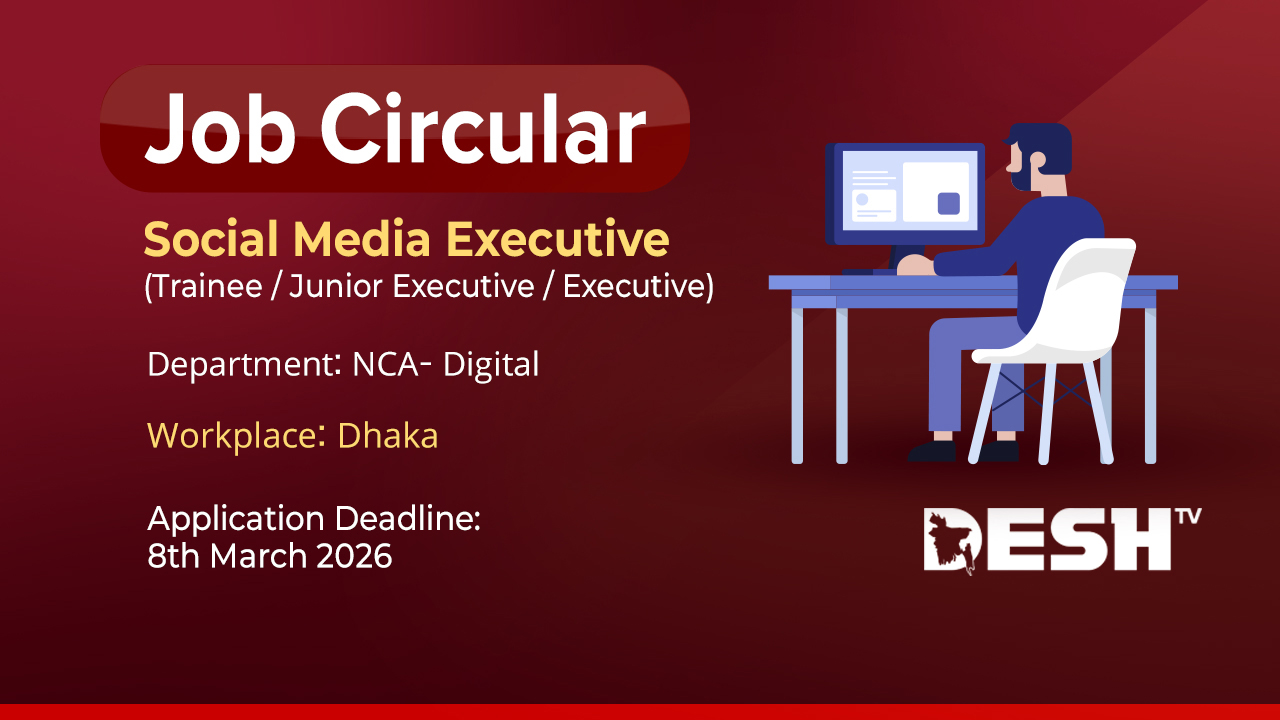 Job Circular

Social Media Executive
(Trainee / Junior Executive / Executive)

Department: NCA- Digital

Workplace: Dhaka

Application Deadline:
8th March 2026

DESH TV